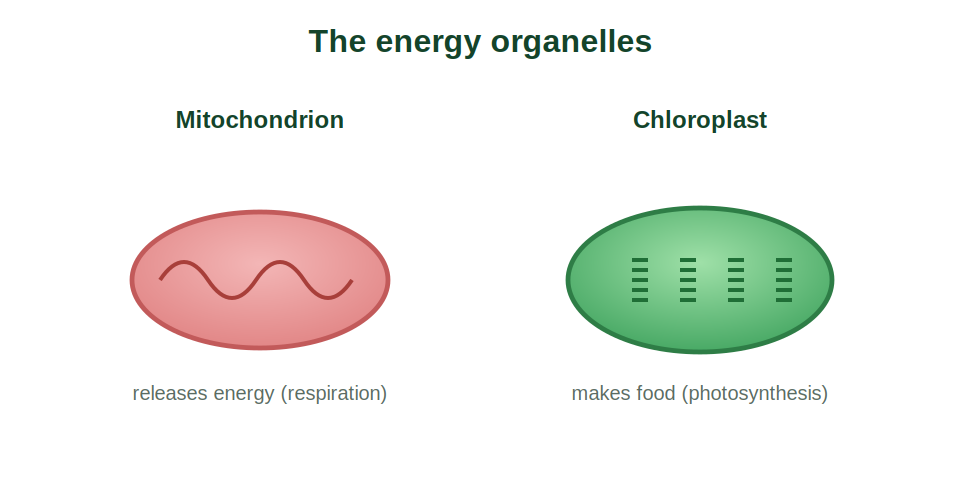 The energy organelles

Mitochondrion

releases energy (respiration)

Chloroplast

makes food (photosynthesis)